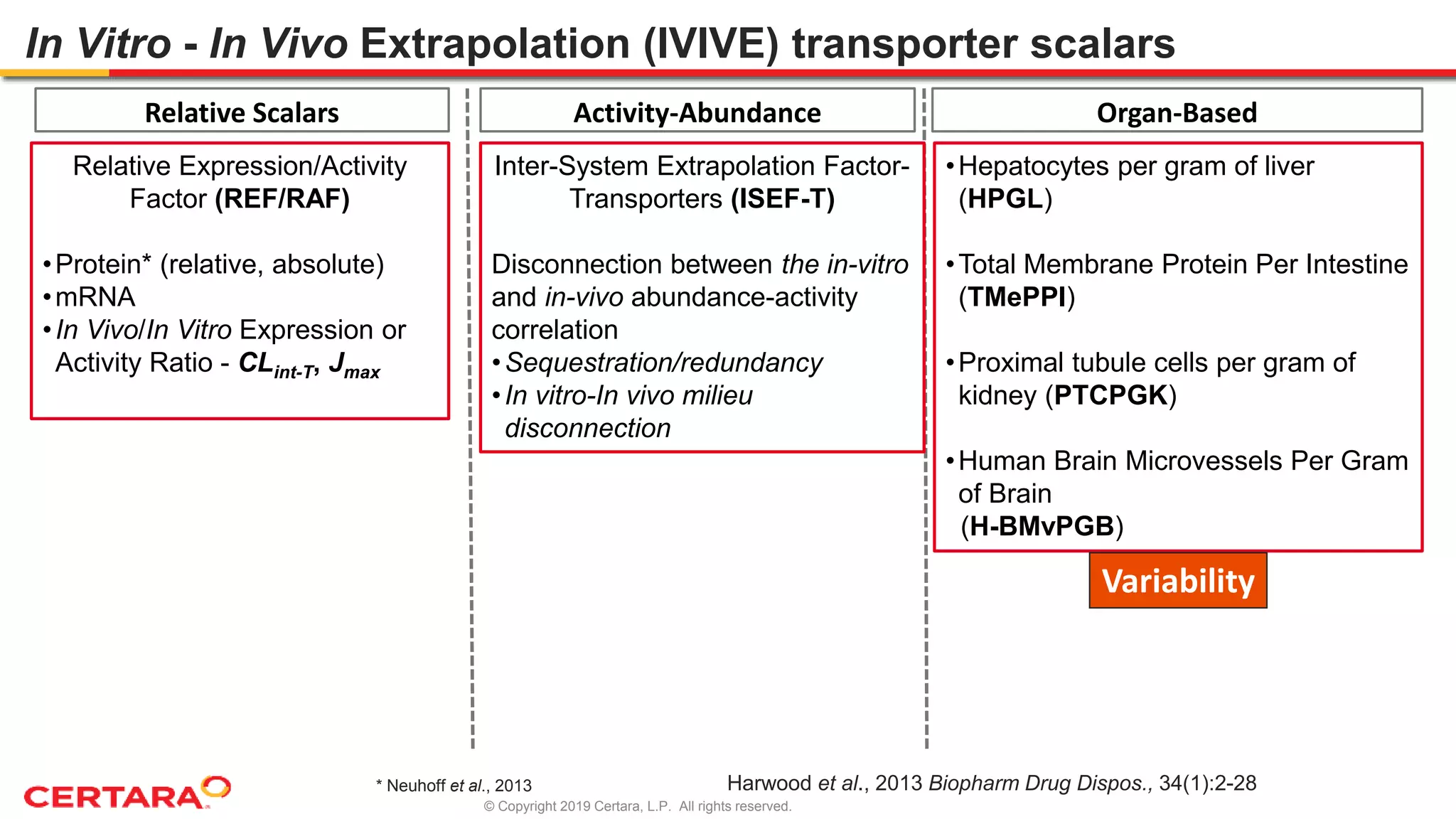 In Vitro - In Vivo Extrapolation (IVIVE) transporter scalars

Relative Scalars

Relative Expression/Activity Factor (REF/RAF)

• Protein* (relative, absolute)
• mRNA
• In Vivo/In Vitro Expression or Activity Ratio - $CL_{int-T}$, $J_{max}$

Activity-Abundance

Inter-System Extrapolation Factor-Transporters (ISEF-T)

Disconnection between the in-vitro and in-vivo abundance-activity correlation
• Sequestration/redundancy
• In vitro-In vivo milieu disconnection

Organ-Based

• Hepatocytes per gram of liver (HPGL)

• Total Membrane Protein Per Intestine (TMePPI)

• Proximal tubule cells per gram of kidney (PTCPGK)

• Human Brain Microvessels Per Gram of Brain (H-BMvPGB)

Variability

CERTARA

* Neuhoff et al., 2013

Harwood et al., 2013 Biopharm Drug Dispos., 34(1):2-28

© Copyright 2019 Certara, L.P. All rights reserved.